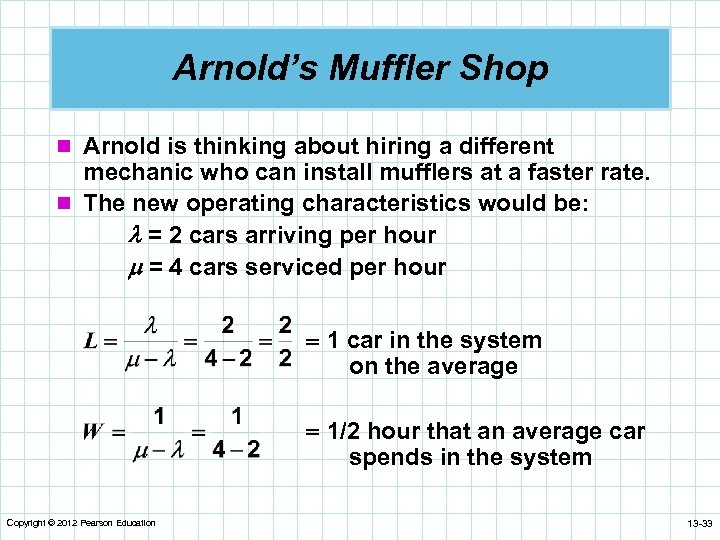 Arnold's Muffler Shop

Arnold is thinking about hiring a different mechanic who can install mufflers at a faster rate.

The new operating characteristics would be:

$\lambda$ = 2 cars arriving per hour

$\mu$ = 4 cars serviced per hour

$L = \frac{\lambda}{\mu - \lambda} = \frac{2}{4-2} = \frac{2}{2}$ = 1 car in the system on the average

$W = \frac{1}{\mu - \lambda} = \frac{1}{4-2}$ = 1/2 hour that an average car spends in the system

Copyright © 2012 Pearson Education

13-33